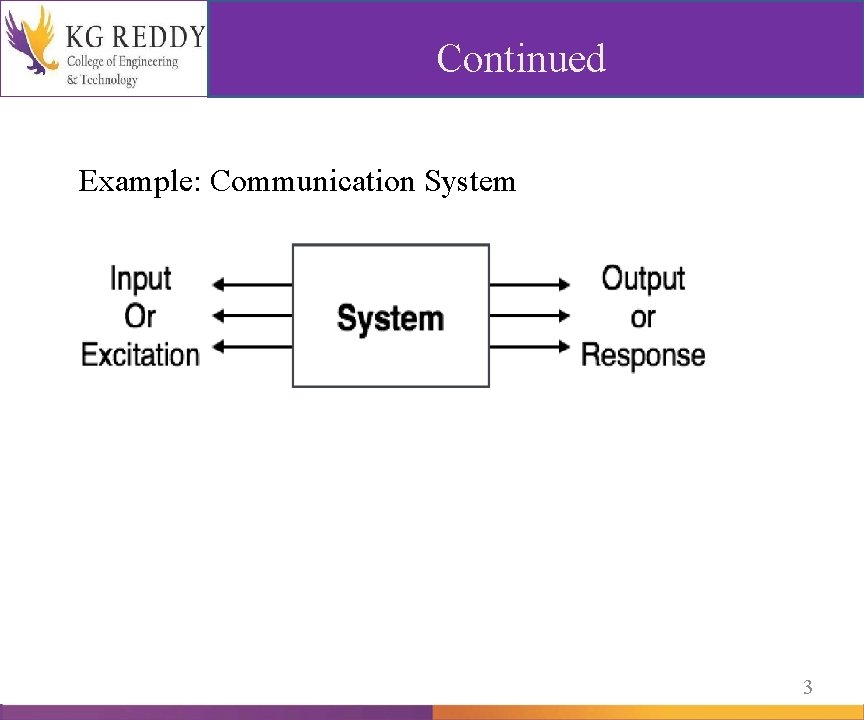 KG REDDY
College of Engineering
& Technology

Continued

Example: Communication System

Input
Or
Excitation

System

Output
or
Response

3